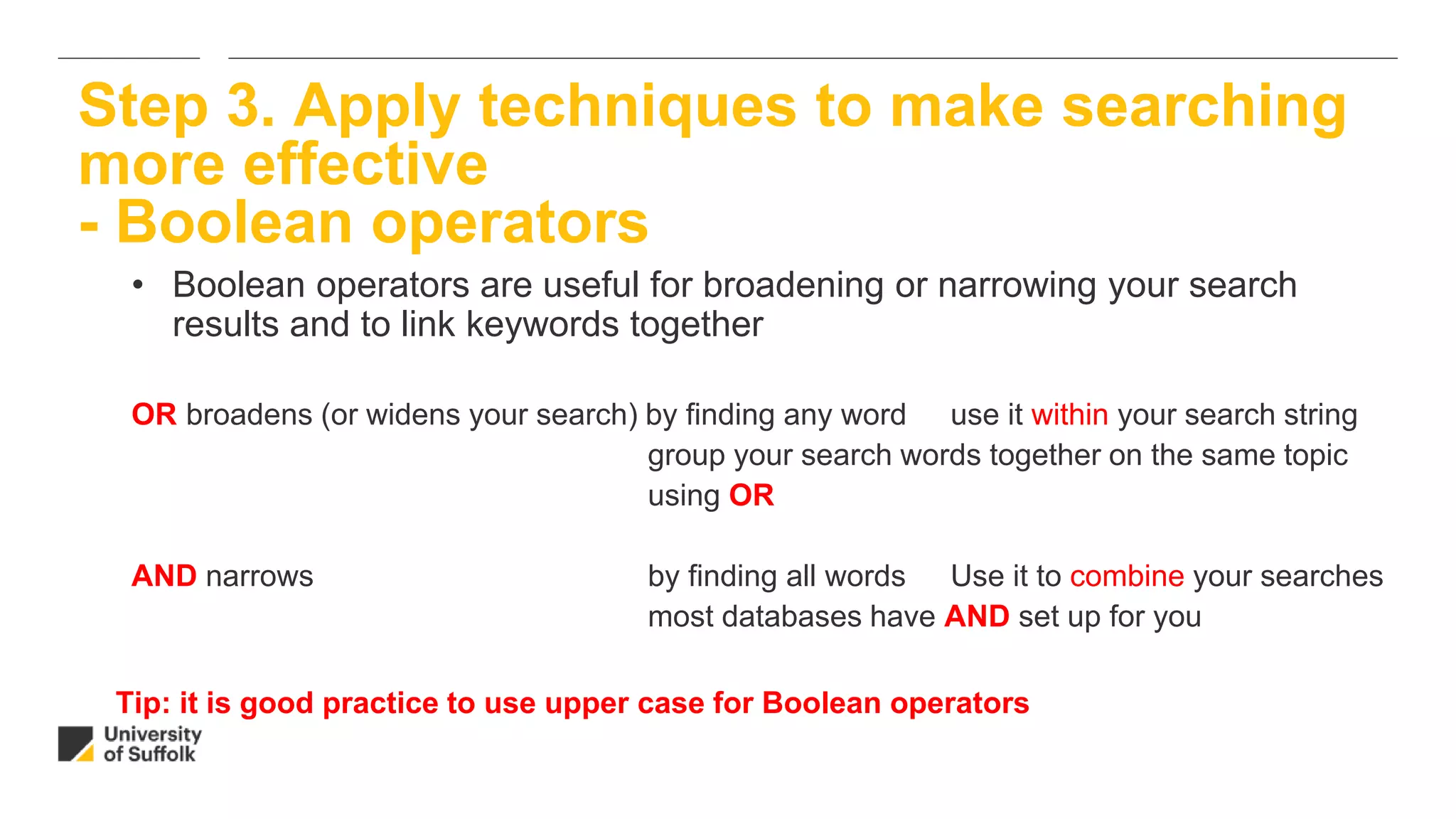 Step 3. Apply techniques to make searching more effective
- Boolean operators

• Boolean operators are useful for broadening or narrowing your search results and to link keywords together

OR broadens (or widens your search) by finding any word use it within your search string group your search words together on the same topic using OR

AND narrows by finding all words Use it to combine your searches most databases have AND set up for you

Tip: it is good practice to use upper case for Boolean operators

University of Suffolk